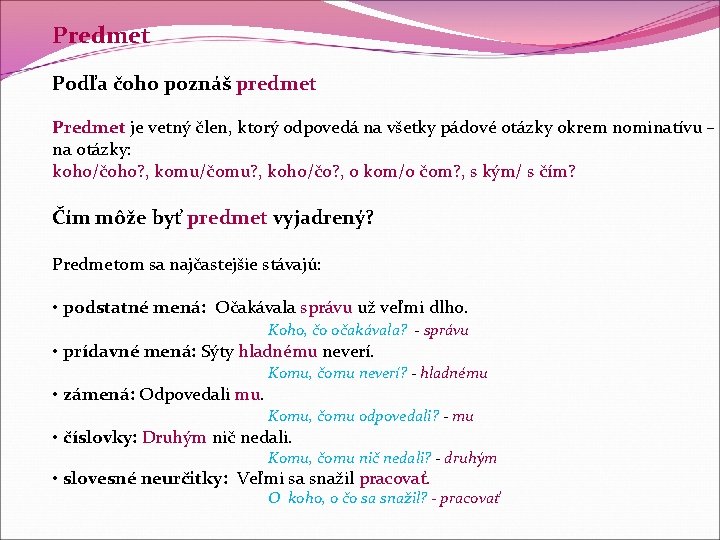 Predmet

Podľa čoho poznáš predmet

Predmet je vetný člen, ktorý odpovedá na všetky pádové otázky okrem nominatívu – na otázky:
koho/čoho?, komu/čomu?, koho/čo?, o kom/o čom?, s kým/ s čím?

Čím môže byť predmet vyjadrený?

Predmetom sa najčastejšie stávajú:

• podstatné mená: Očakávala správu už veľmi dlho.
Koho, čo očakávala? - správu
• prídavné mená: Sýty hladnému neverí.
Komu, čomu neverí? - hladnému
• zámená: Odpovedali mu.
Komu, čomu odpovedali? - mu
• číslovky: Druhým nič nedali.
Komu, čomu nič nedali? - druhým
• slovesné neurčitky: Veľmi sa snažil pracovať.
O koho, o čo sa snažil? - pracovať